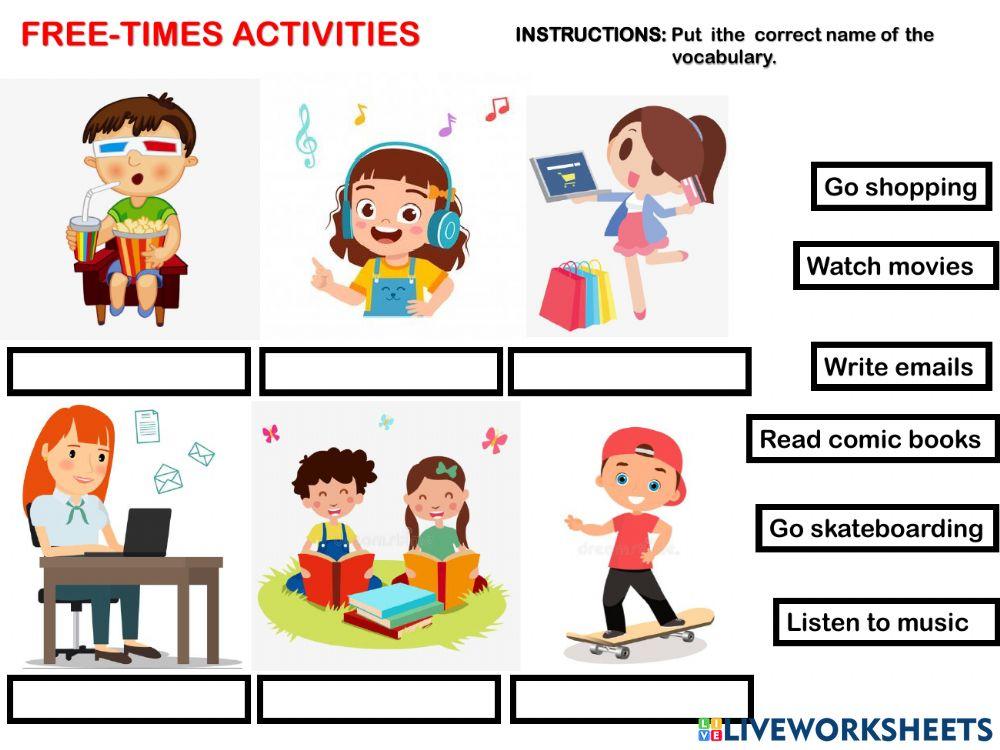 FREE-TIMES ACTIVITIES

INSTRUCTIONS: Put ithe correct name of the vocabulary.

Go shopping

Watch movies

Write emails

Read comic books

Go skateboarding

Listen to music

LIVEWORKSHEETS